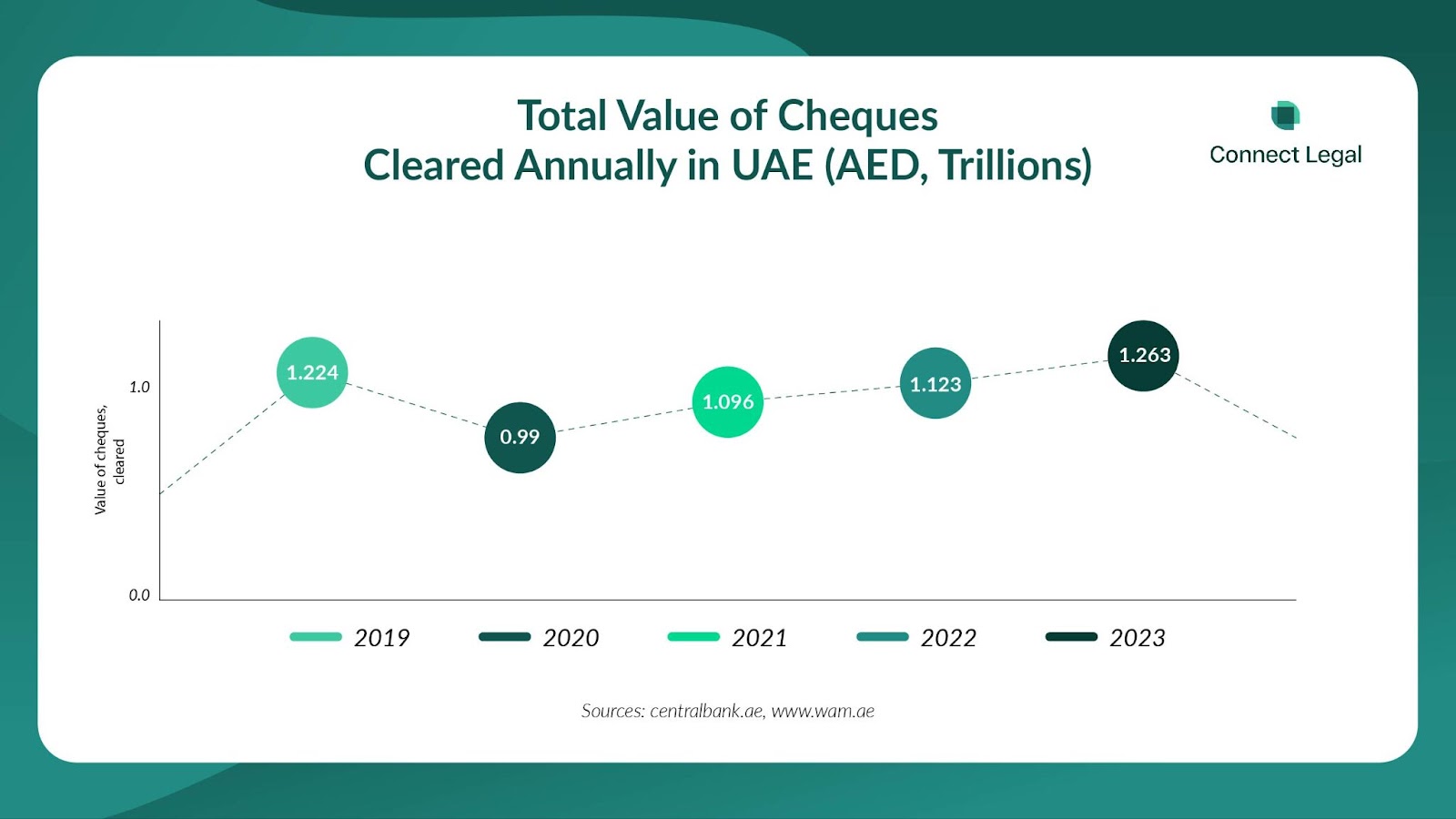 Total Value of Cheques
Cleared Annually in UAE (AED, Trillions)

Connect Legal

Value of cheques, cleared

1.0

0.0

1.224

0.99

1.096

1.123

1.263

2019

2020

2021

2022

2023

Sources: centralbank.ae, www.wam.ae